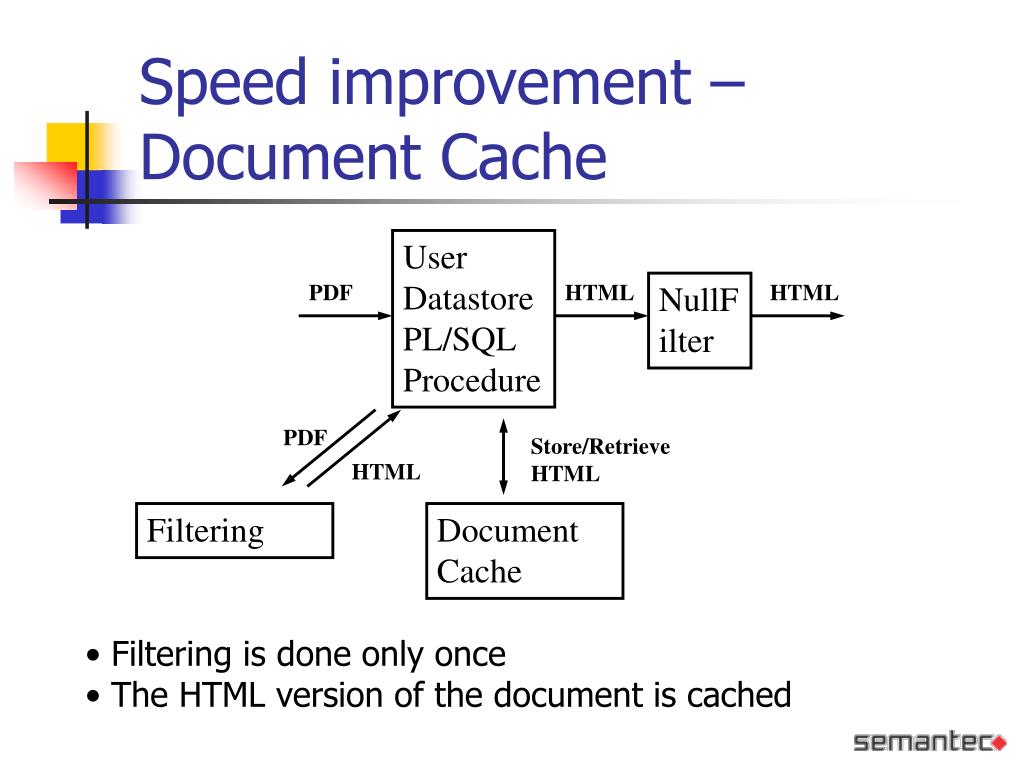 Speed improvement – Document Cache

PDF

User Datastore PL/SQL Procedure

HTML

NullFilter

HTML

PDF

HTML

Store/Retrieve HTML

Filtering

Document Cache

• Filtering is done only once
• The HTML version of the document is cached

semantec